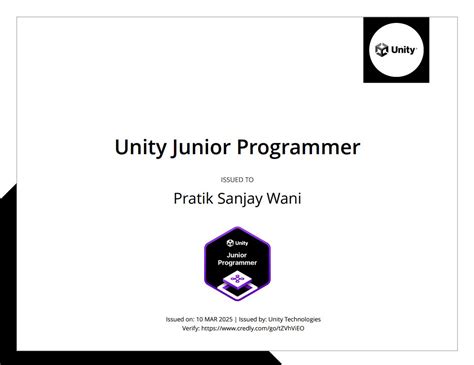 Unity

Unity Junior Programmer

ISSUED TO

Pratik Sanjay Wani

Unity
Junior
Programmer

Issued on: 10 MAR 2025 | Issued by: Unity Technologies
Verify: https://www.credly.com/go/tZVhViEO